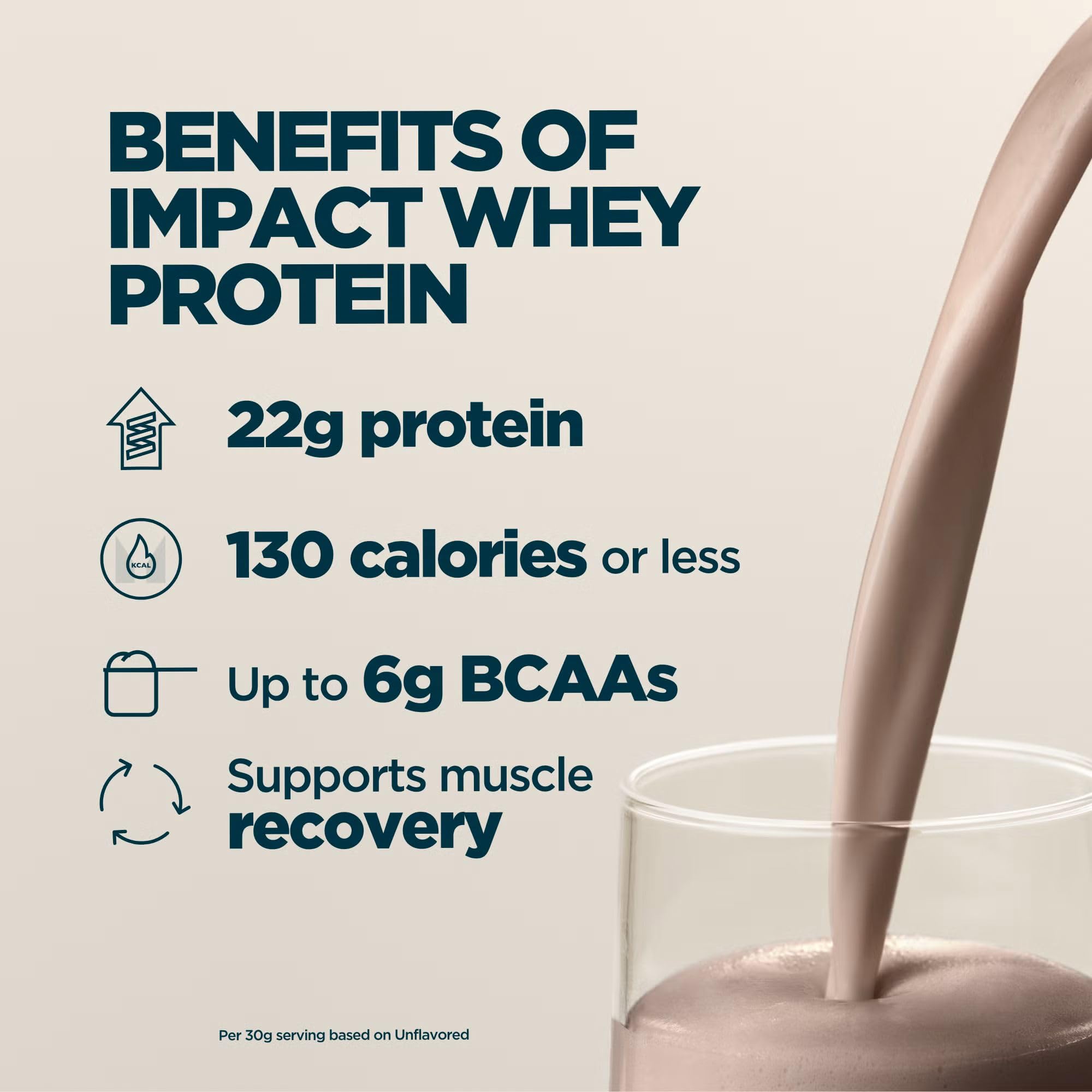 BENEFITS OF IMPACT WHEY PROTEIN

22g protein

KCAL

130 calories or less

Up to 6g BCAAs

Supports muscle recovery

Per 30g serving based on Unflavored